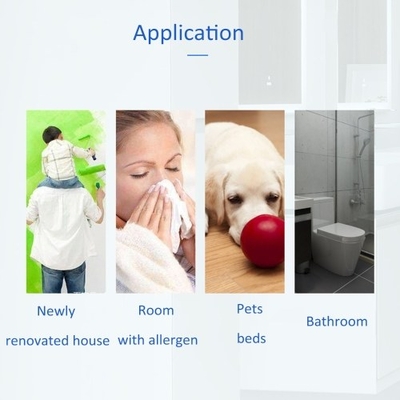 Application

Newly renovated house

Room with allergen

Pets beds

Bathroom